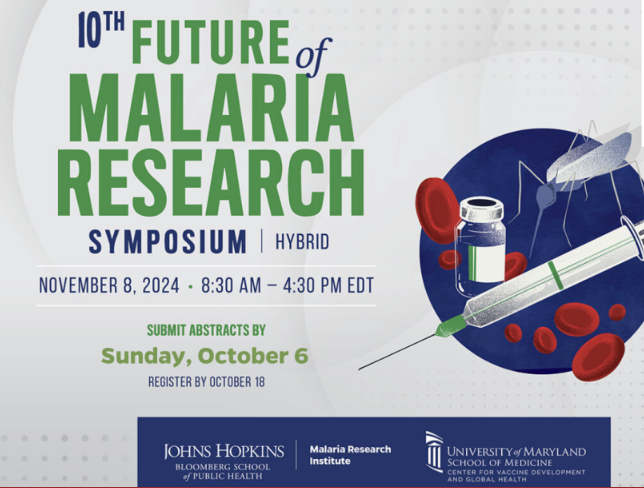 10TH FUTURE of MALARIA RESEARCH

SYMPOSIUM | HYBRID

NOVEMBER 8, 2024 • 8:30 AM – 4:30 PM EDT

SUBMIT ABSTRACTS BY
Sunday, October 6
REGISTER BY OCTOBER 18

JOHNS HOPKINS
BLOOMBERG SCHOOL of PUBLIC HEALTH

Malaria Research Institute

UNIVERSITY of MARYLAND
SCHOOL OF MEDICINE
CENTER FOR VACCINE DEVELOPMENT AND GLOBAL HEALTH